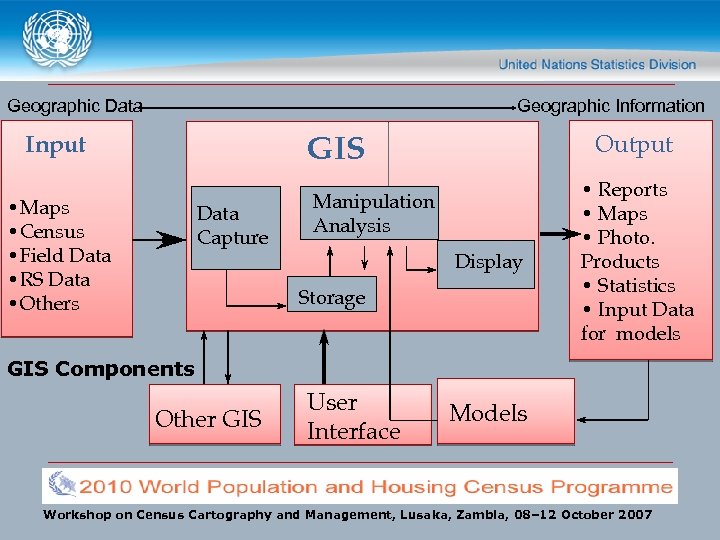 United Nations Statistics Division

Geographic Data

Geographic Information

Input

• Maps
• Census
• Field Data
• RS Data
• Others

GIS

Data Capture

Manipulation Analysis

Display

Storage

Output

• Reports
• Maps
• Photo. Products
• Statistics
• Input Data for models

GIS Components

Other GIS

User Interface

Models

2010 World Population and Housing Census Programme

Workshop on Census Cartography and Management, Lusaka, Zambia, 08–12 October 2007